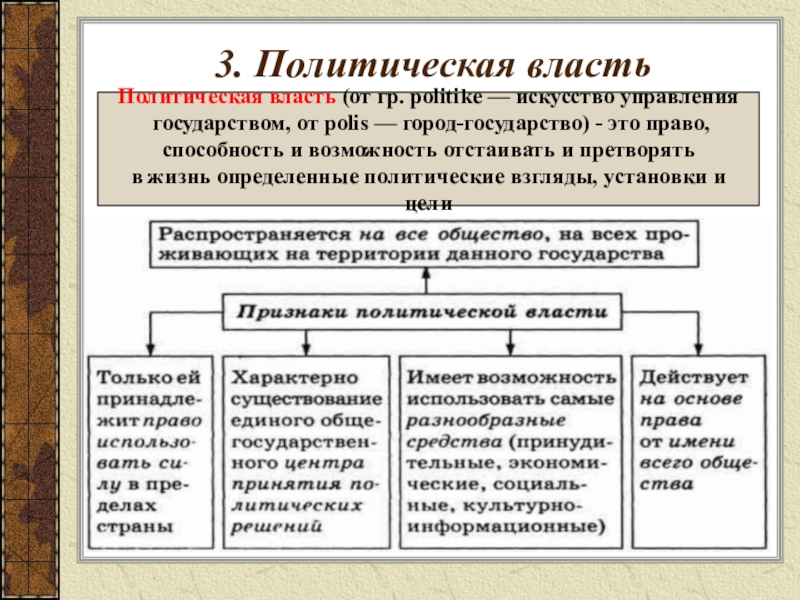 3. Политическая власть

Политическая власть (от гр. politike — искусство управления государством, от polis — город-государство) - это право, способность и возможность отстаивать и претворять в жизнь определенные политические взгляды, установки и цели

Распространяется на все общество, на всех проживающих на территории данного государства

Признаки политической власти

Только ей принадлежит право использовать силу в пределах страны

Характерно существование единого общегосударственного центра принятия политических решений

Имеет возможность использовать самые разнообразные средства (принудительные, экономические, социальные, культурно-информационные)

Действует на основе права от имени всего общества